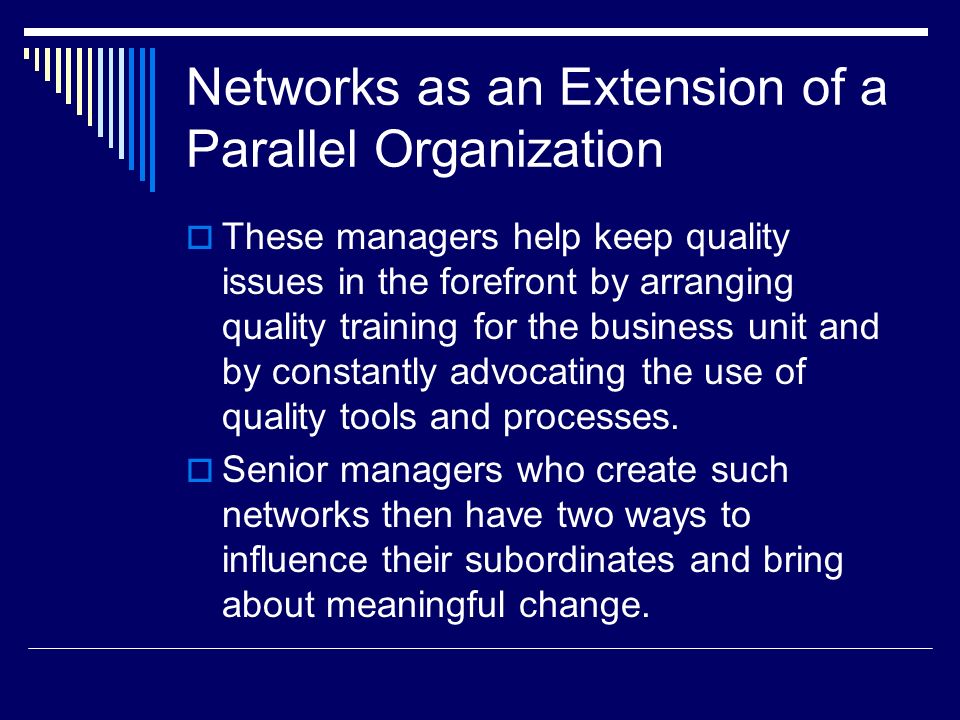 Networks as an Extension of a Parallel Organization

These managers help keep quality issues in the forefront by arranging quality training for the business unit and by constantly advocating the use of quality tools and processes.

Senior managers who create such networks then have two ways to influence their subordinates and bring about meaningful change.